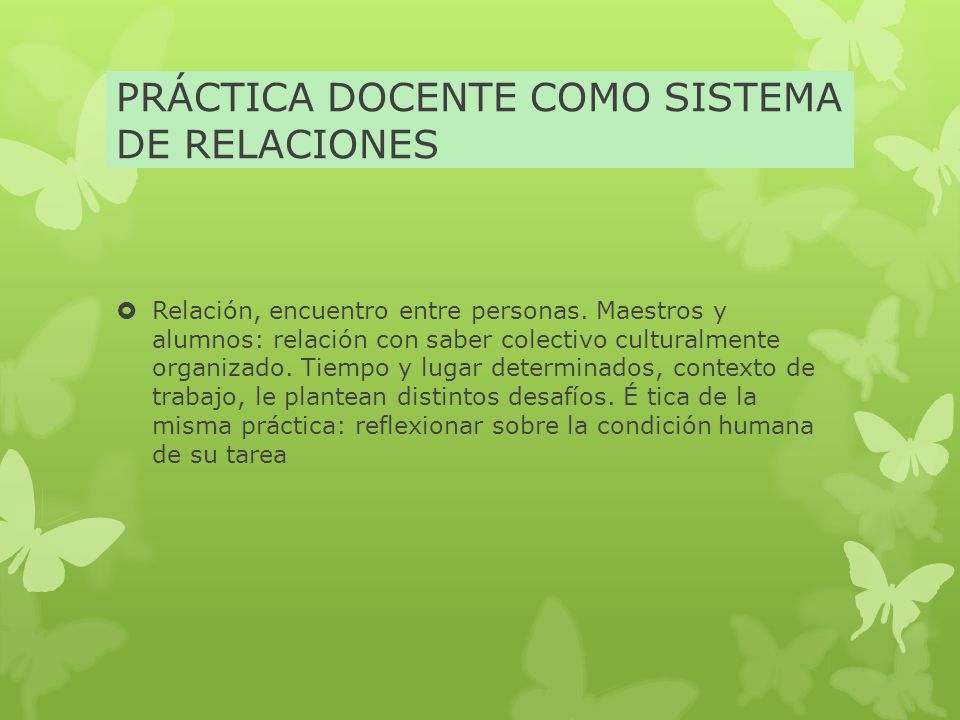 PRÁCTICA DOCENTE COMO SISTEMA DE RELACIONES

Relación, encuentro entre personas. Maestros y alumnos: relación con saber colectivo culturalmente organizado. Tiempo y lugar determinados, contexto de trabajo, le plantean distintos desafíos. É tica de la misma práctica: reflexionar sobre la condición humana de su tarea